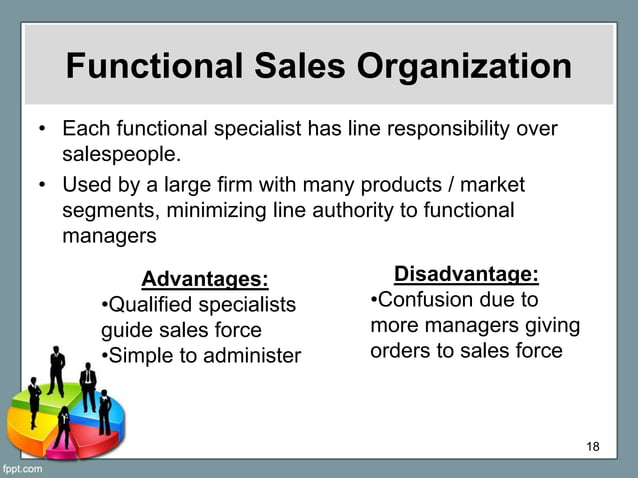 Functional Sales Organization

• Each functional specialist has line responsibility over salespeople.

• Used by a large firm with many products / market segments, minimizing line authority to functional managers

Advantages:
•Qualified specialists guide sales force
•Simple to administer

Disadvantage:
•Confusion due to more managers giving orders to sales force

18

fppt.com